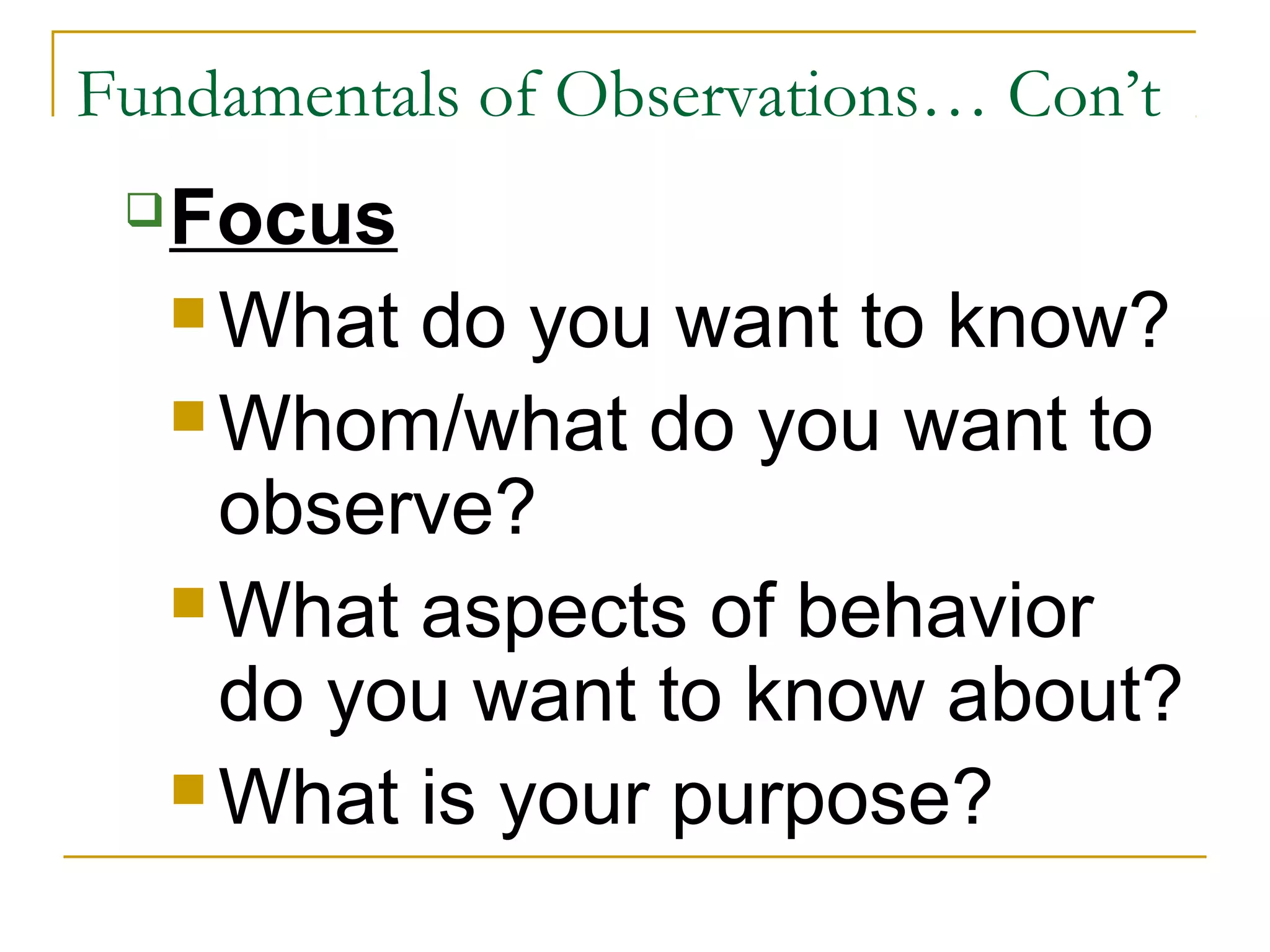 Fundamentals of Observations… Con’t

Focus

What do you want to know?

Whom/what do you want to observe?

What aspects of behavior do you want to know about?

What is your purpose?